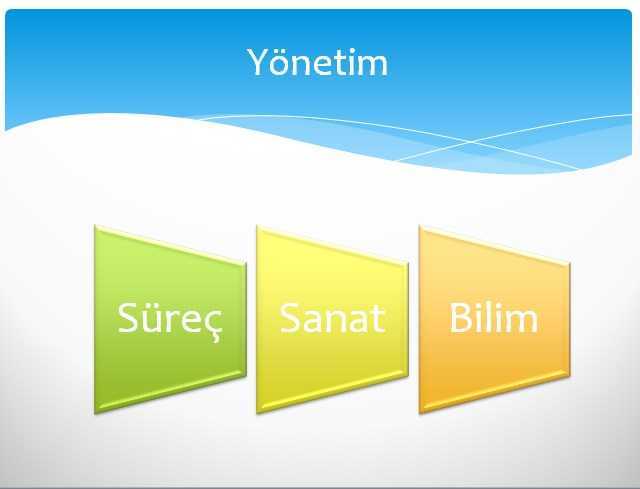 Yönetim

Süreç

Sanat

Bilim